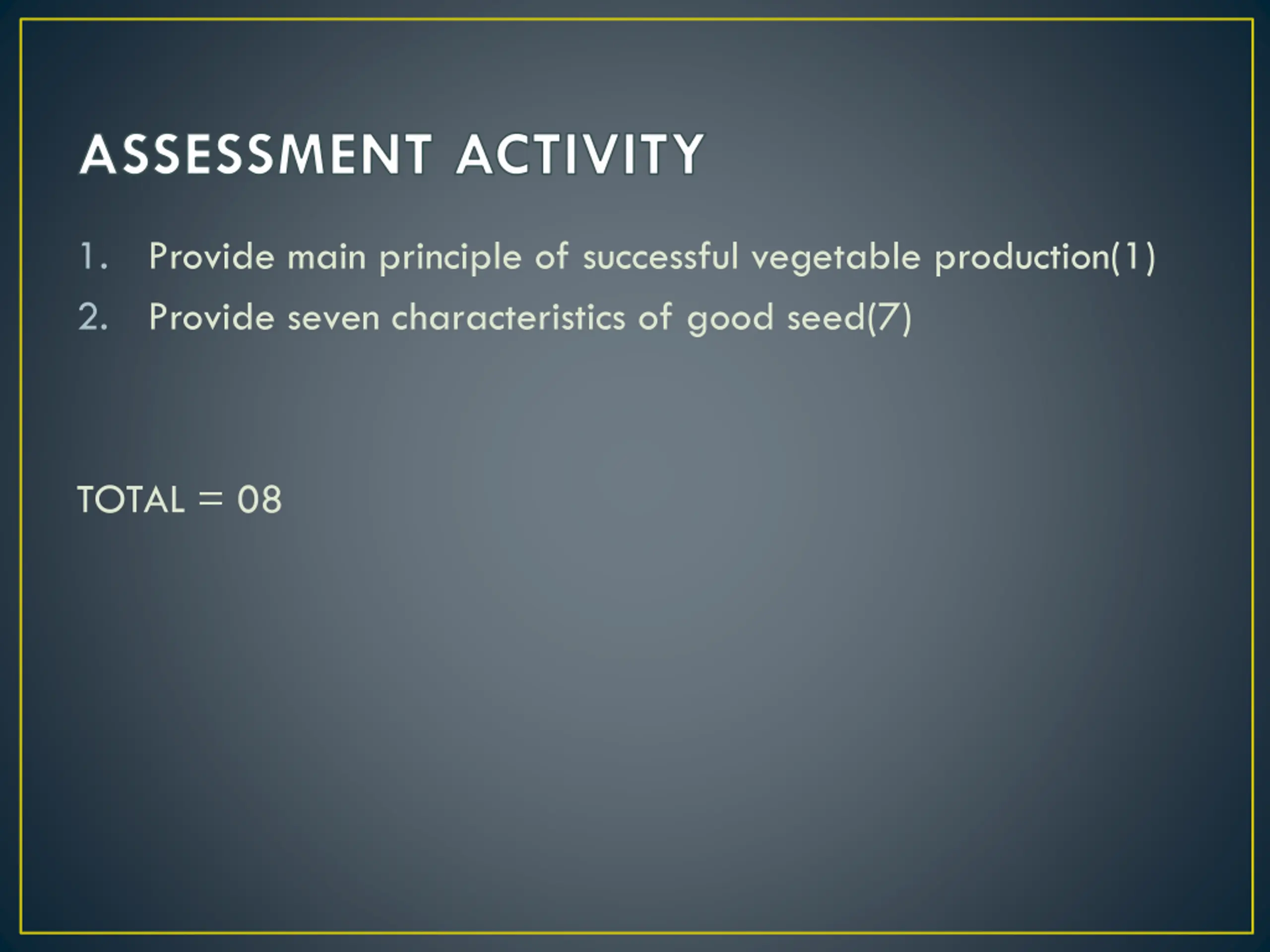 ASSESSMENT ACTIVITY

1. Provide main principle of successful vegetable production(1)
2. Provide seven characteristics of good seed(7)

TOTAL = 08